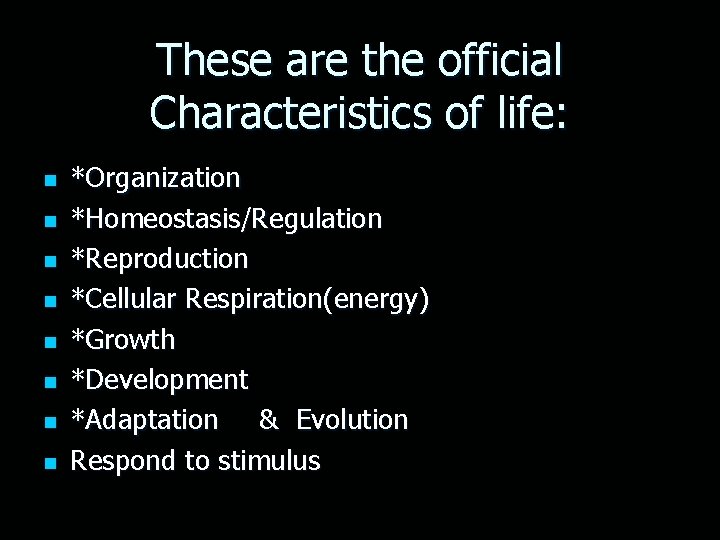 These are the official Characteristics of life:

- *Organization
- *Homeostasis/Regulation
- *Reproduction
- *Cellular Respiration(energy)
- *Growth
- *Development
- *Adaptation & Evolution
- Respond to stimulus